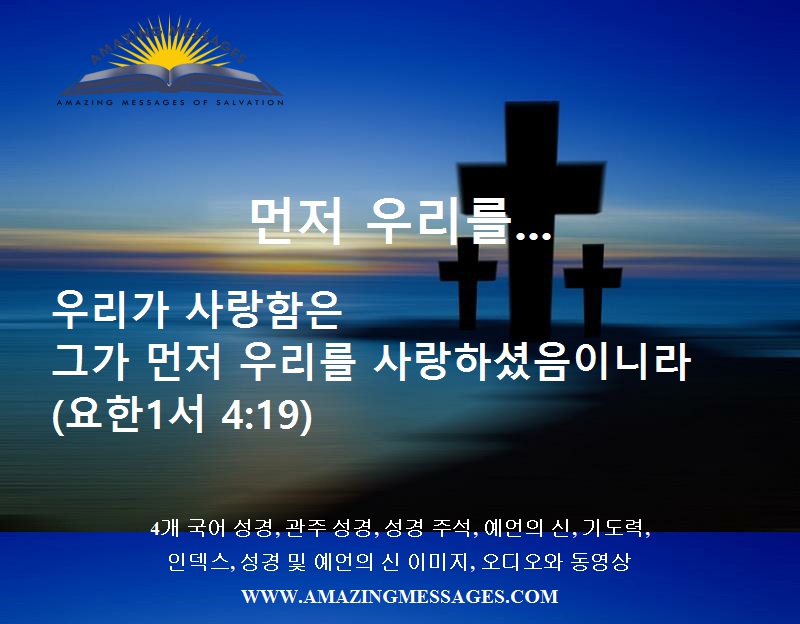 AMAZING MESSAGES
AMAZING MESSAGES OF SALVATION

먼저 우리를...

우리가 사랑함은
그가 먼저 우리를 사랑하셨음이니라
(요한1서 4:19)

4개 국어 성경, 관주 성경, 성경 주석, 예언의 신, 기도력, 인덱스, 성경 및 예언의 신 이미지, 오디오와 동영상

WWW.AMAZINGMESSAGES.COM